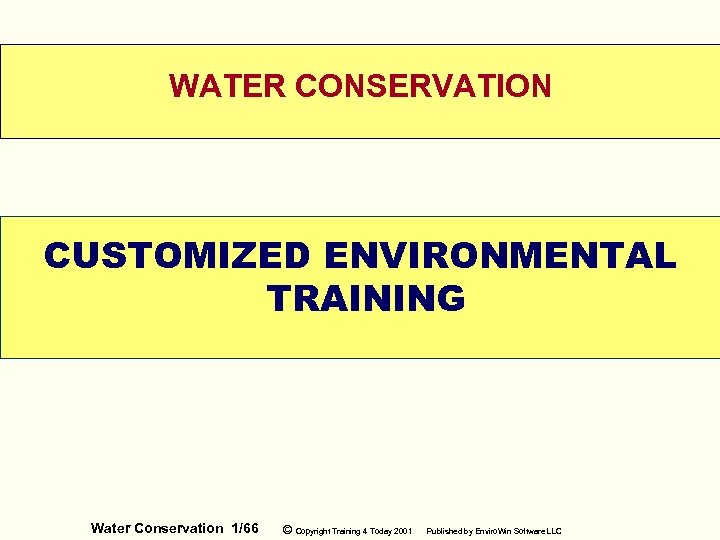 WATER CONSERVATION

CUSTOMIZED ENVIRONMENTAL TRAINING

Water Conservation 1/66 © Copyright Training 4 Today 2001 Published by EnviroWin Software LLC